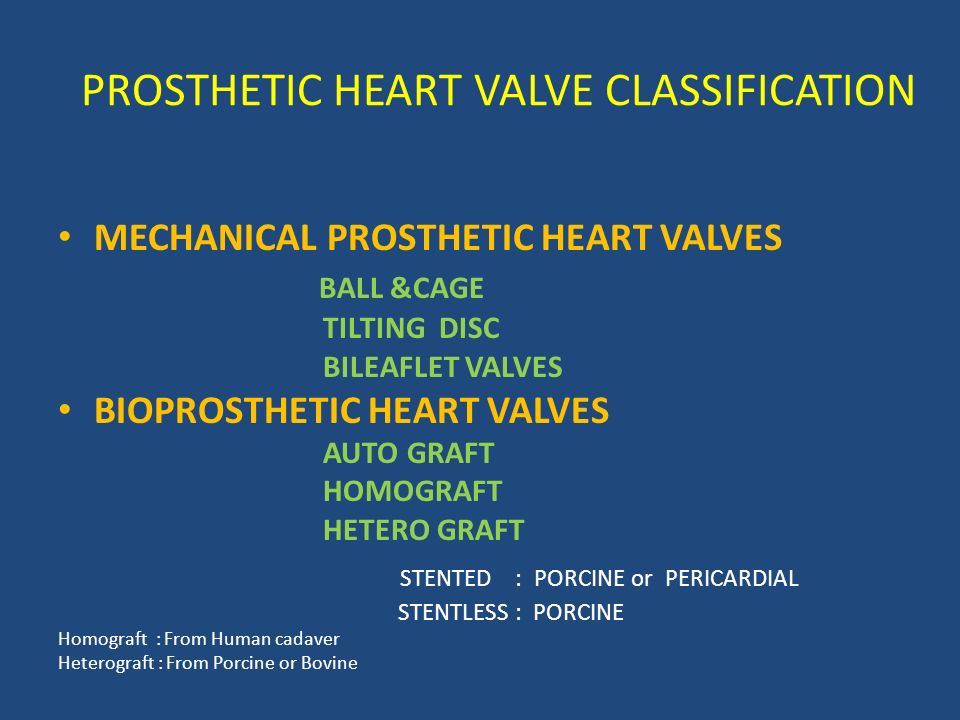 PROSTHETIC HEART VALVE CLASSIFICATION

• MECHANICAL PROSTHETIC HEART VALVES

BALL &CAGE

TILTING DISC

BILEAFLET VALVES

• BIOPROSTHETIC HEART VALVES

AUTO GRAFT

HOMOGRAFT

HETERO GRAFT

STENTED : PORCINE or PERICARDIAL

STENTLESS : PORCINE

Homograft : From Human cadaver
Heterograft : From Porcine or Bovine